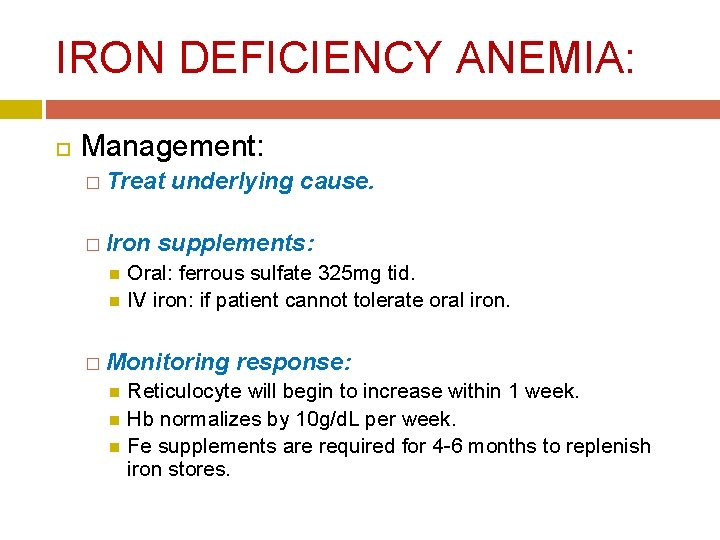 IRON DEFICIENCY ANEMIA:

Management:

Treat underlying cause.

Iron supplements:

Oral: ferrous sulfate 325mg tid.

IV iron: if patient cannot tolerate oral iron.

Monitoring response:

Reticulocyte will begin to increase within 1 week.

Hb normalizes by 10g/dL per week.

Fe supplements are required for 4-6 months to replenish iron stores.